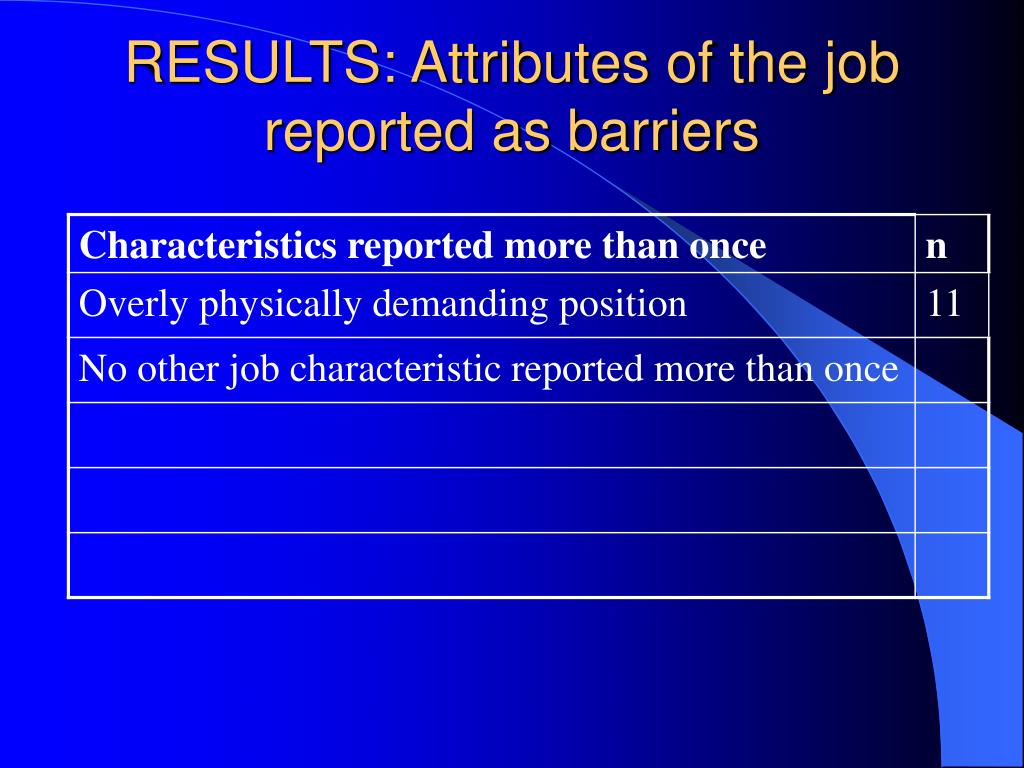 RESULTS: Attributes of the job reported as barriers

| Characteristics reported more than once | n |
|---|---|
| Overly physically demanding position | 11 |
| No other job characteristic reported more than once | |
| | |
| | |
| | |